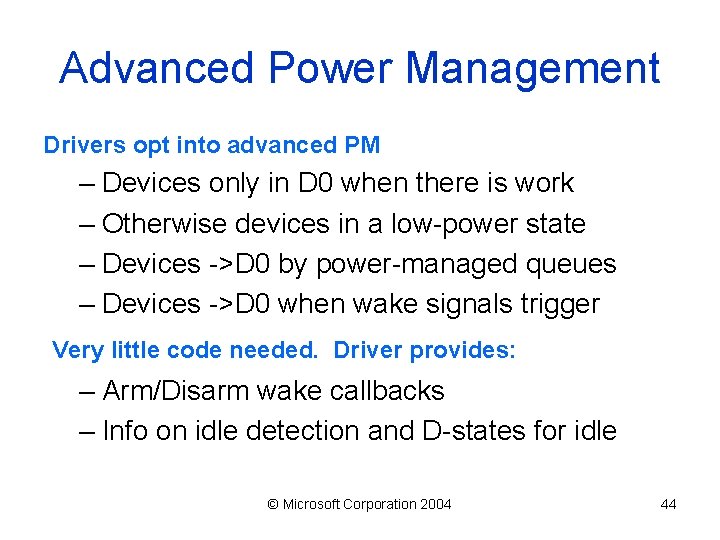 Advanced Power Management

Drivers opt into advanced PM

– Devices only in D0 when there is work
– Otherwise devices in a low-power state
– Devices ->D0 by power-managed queues
– Devices ->D0 when wake signals trigger

Very little code needed. Driver provides:

– Arm/Disarm wake callbacks
– Info on idle detection and D-states for idle

© Microsoft Corporation 2004

44